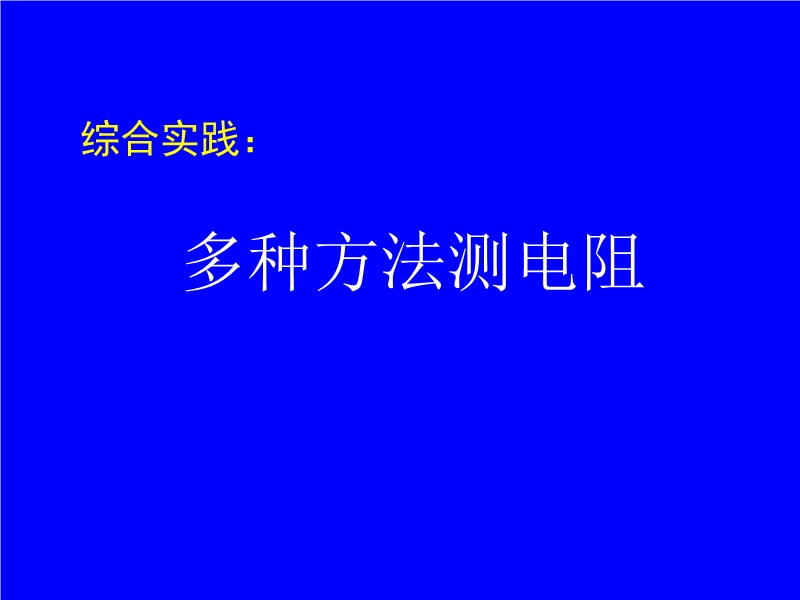 综合实践：

多种方法测电阻